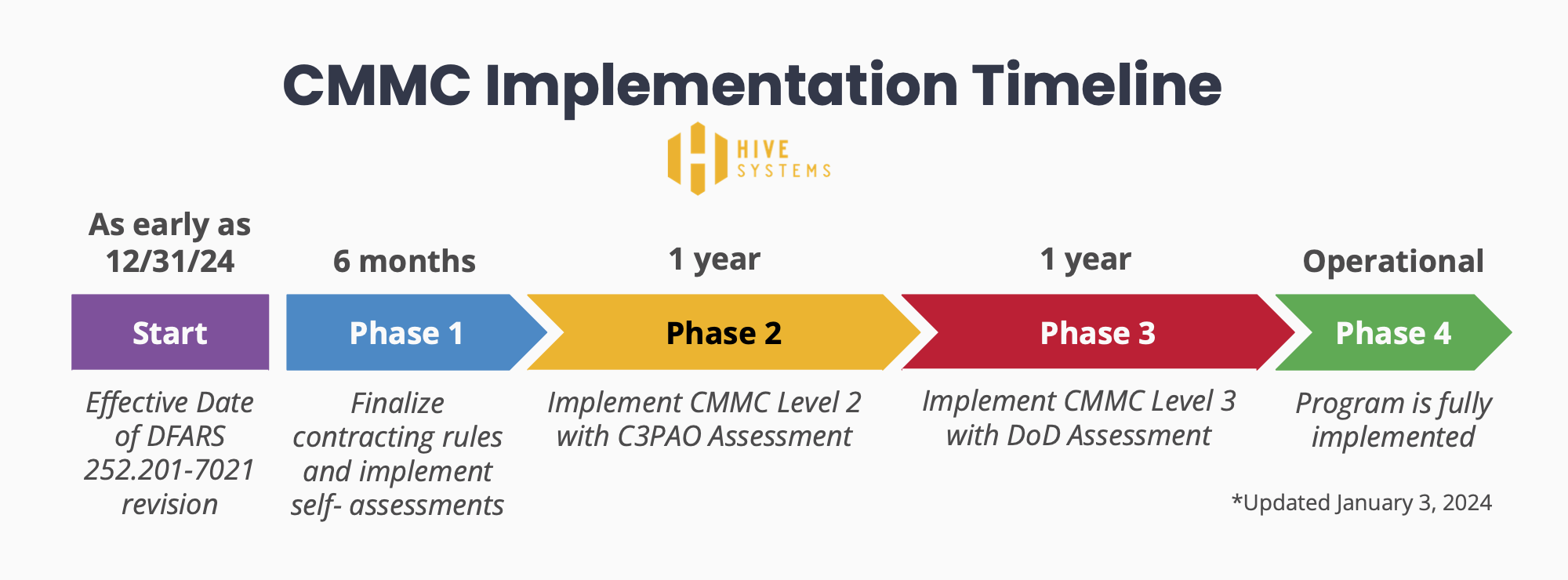 CMMC Implementation Timeline

HIVE SYSTEMS

As early as 12/31/24

Start

Effective Date of DFARS 252.201-7021 revision

6 months

Phase 1

Finalize contracting rules and implement self- assessments

1 year

Phase 2

Implement CMMC Level 2 with C3PAO Assessment

1 year

Phase 3

Implement CMMC Level 3 with DoD Assessment

Operational

Phase 4

Program is fully implemented

*Updated January 3, 2024